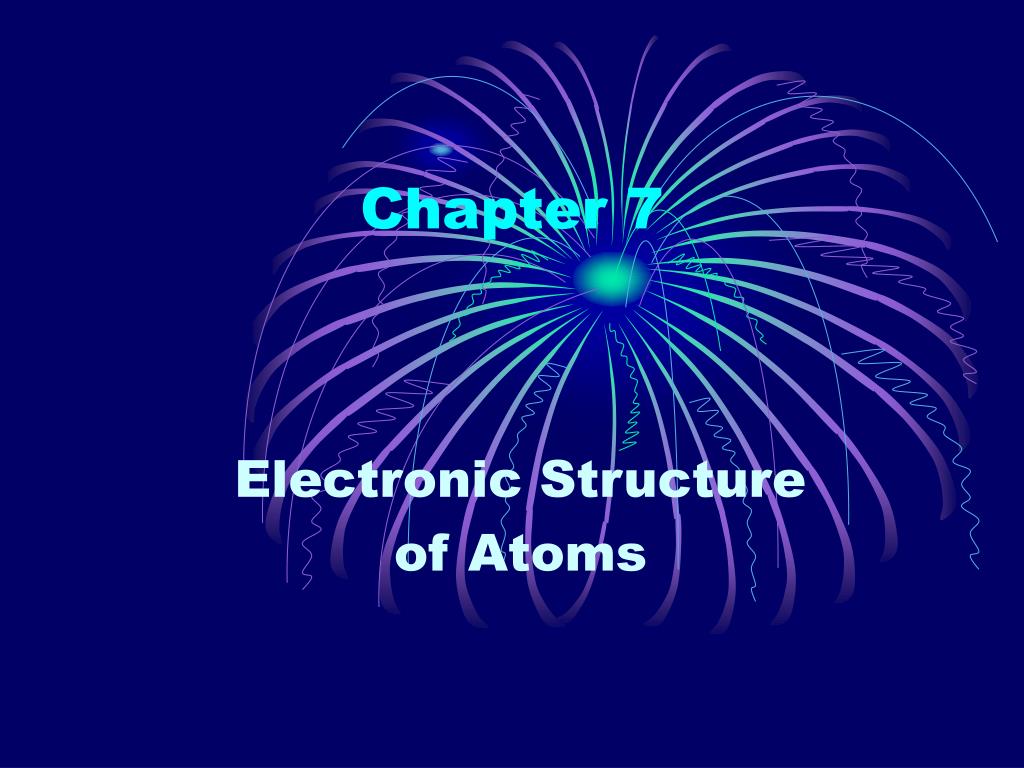 Chapter 7

Electronic Structure of Atoms